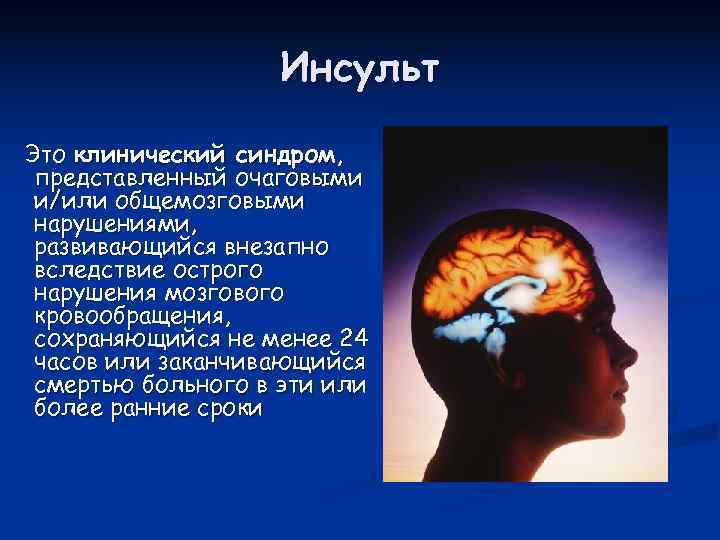 Инсульт

Это клинический синдром, представленный очаговыми и/или общемозговыми нарушениями, развивающийся внезапно вследствие острого нарушения мозгового кровообращения, сохраняющийся не менее 24 часов или заканчивающийся смертью больного в эти или более ранние сроки